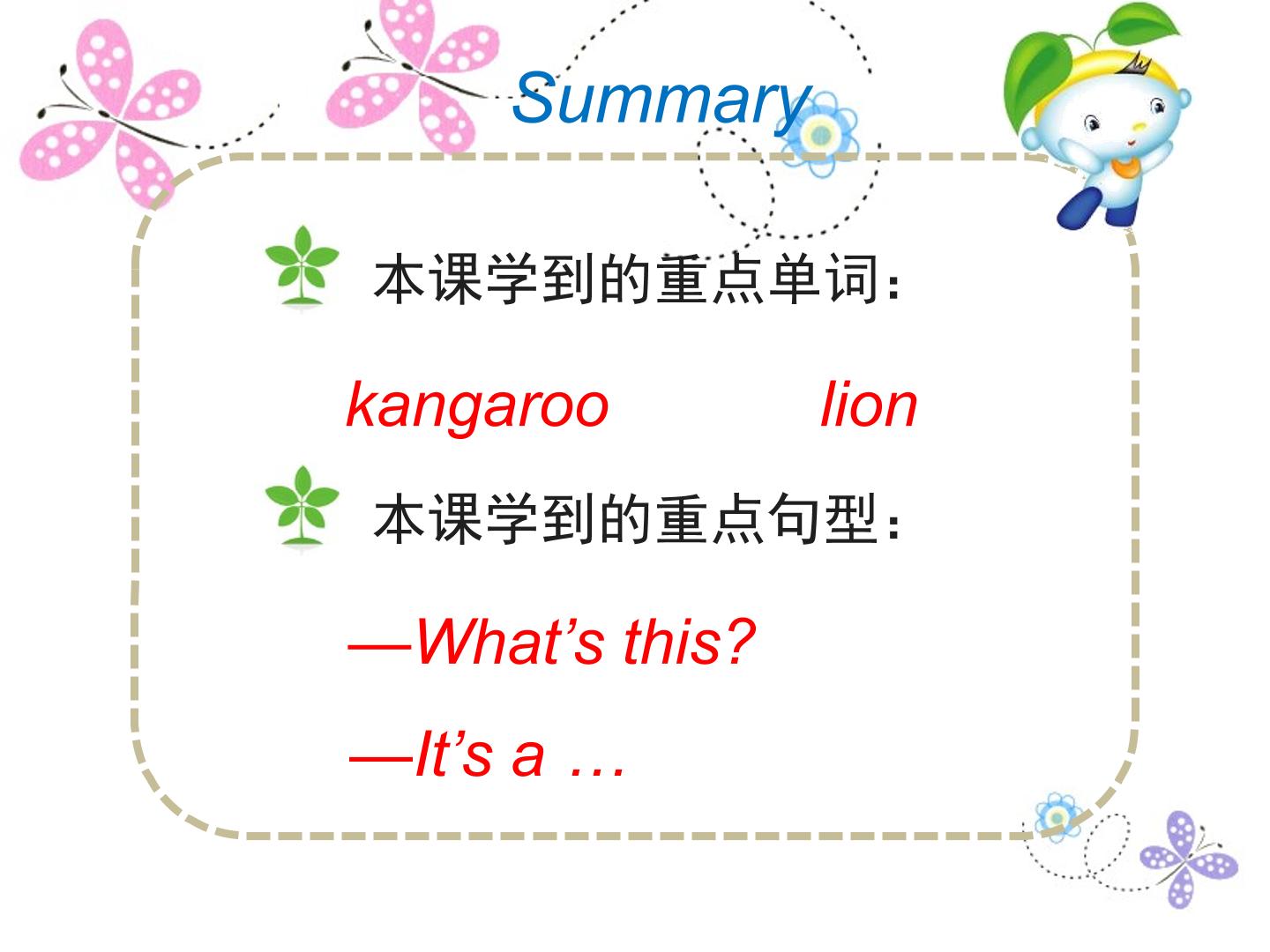 Summary

本课学到的重点单词：

kangaroo lion

本课学到的重点句型：

—What’s this?

—It’s a …